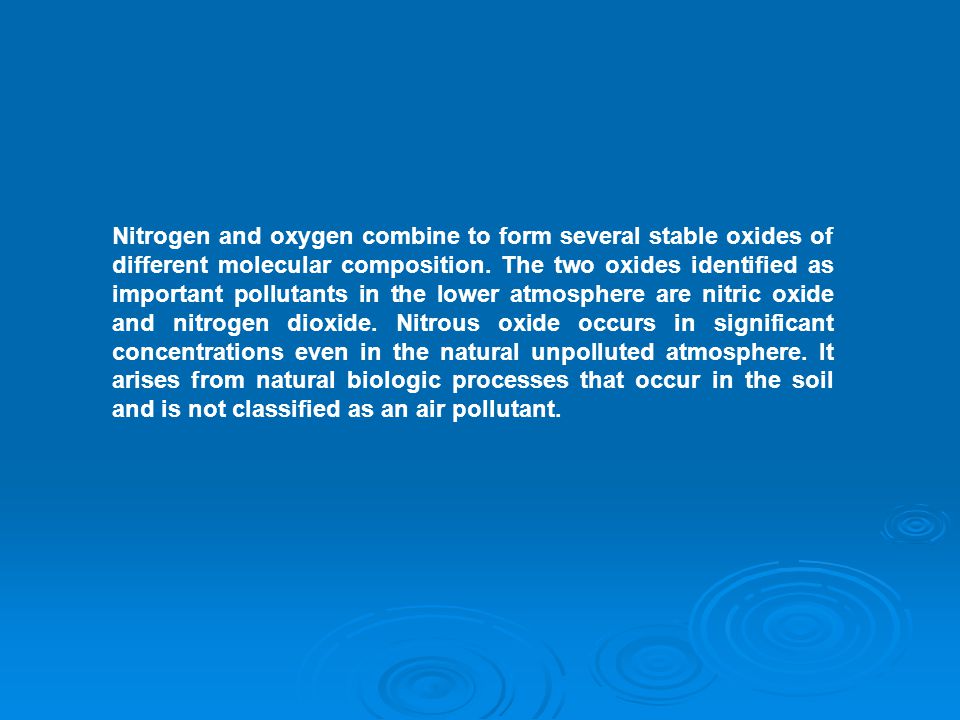 Nitrogen and oxygen combine to form several stable oxides of different molecular composition. The two oxides identified as important pollutants in the lower atmosphere are nitric oxide and nitrogen dioxide. Nitrous oxide occurs in significant concentrations even in the natural unpolluted atmosphere. It arises from natural biologic processes that occur in the soil and is not classified as an air pollutant.